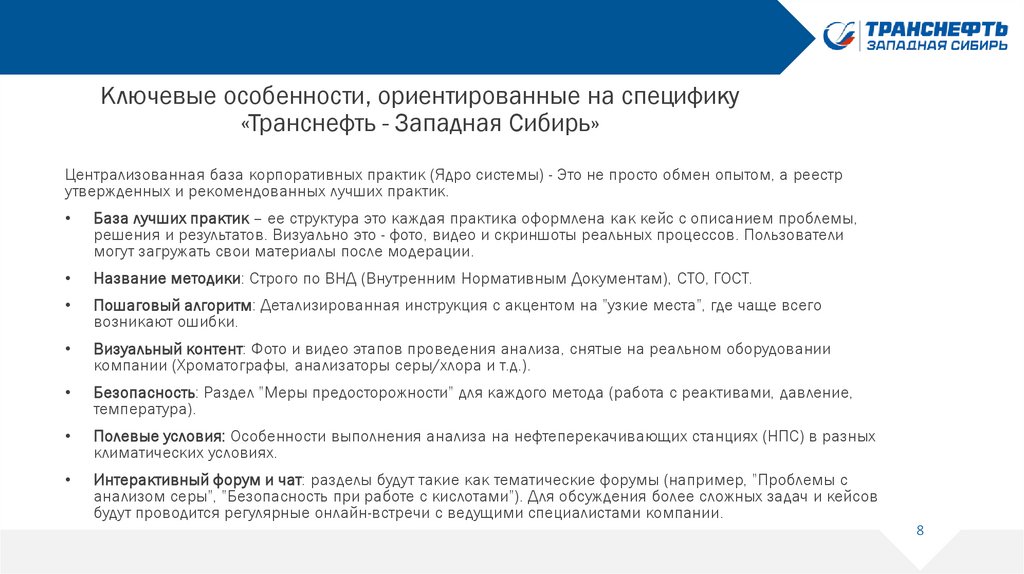 ТРАНСНЕФТЬ
ЗАПАДНАЯ СИБИРЬ

Ключевые особенности, ориентированные на специфику «Транснефть - Западная Сибирь»

Централизованная база корпоративных практик (Ядро системы) - Это не просто обмен опытом, а реестр утвержденных и рекомендованных лучших практик.

• База лучших практик – ее структура это каждая практика оформлена как кейс с описанием проблемы, решения и результатов. Визуально это - фото, видео и скриншоты реальных процессов. Пользователи могут загружать свои материалы после модерации.

• Название методики: Строго по ВНД (Внутренним Нормативным Документам), СТО, ГОСТ.

• Пошаговый алгоритм: Детализированная инструкция с акцентом на "узкие места", где чаще всего возникают ошибки.

• Визуальный контент: Фото и видео этапов проведения анализа, снятые на реальном оборудовании компании (Хроматографы, анализаторы серы/хлора и т.д.).

• Безопасность: Раздел "Меры предосторожности" для каждого метода (работа с реактивами, давление, температура).

• Полевые условия: Особенности выполнения анализа на нефтеперекачивающих станциях (НПС) в разных климатических условиях.

• Интерактивный форум и чат: разделы будут такие как тематические форумы (например, "Проблемы с анализом серы", "Безопасность при работе с кислотами"). Для обсуждения более сложных задач и кейсов будут проводится регулярные онлайн-встречи с ведущими специалистами компании.

8